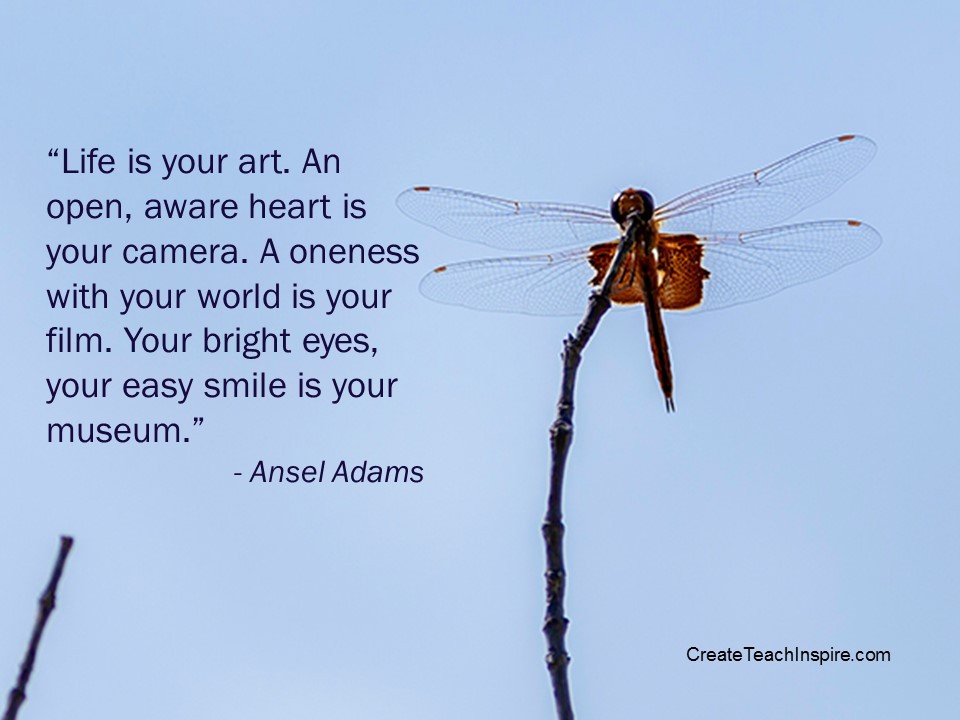 “Life is your art. An open, aware heart is your camera. A oneness with your world is your film. Your bright eyes, your easy smile is your museum.”

- Ansel Adams

CreateTeachInspire.com